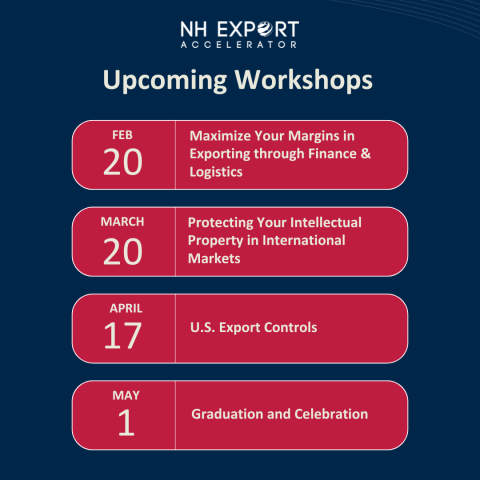 NH EXPORT
ACCELERATOR

Upcoming Workshops

FEB
20
Maximize Your Margins in Exporting through Finance & Logistics

MARCH
20
Protecting Your Intellectual Property in International Markets

APRIL
17
U.S. Export Controls

MAY
1
Graduation and Celebration